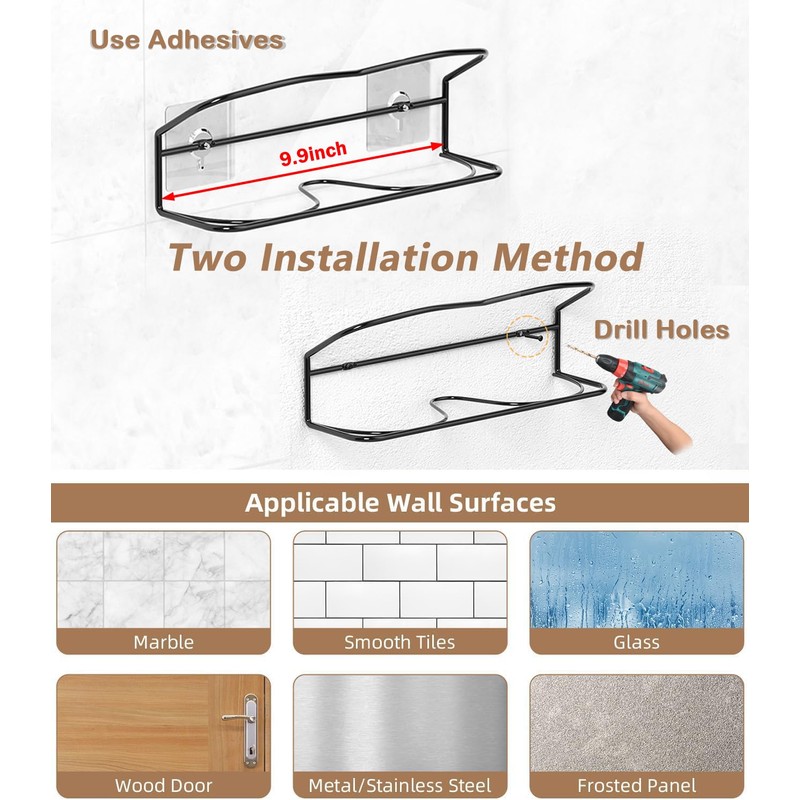 Use Adhesives

9.9inch

Two Installation Method

Drill Holes

Applicable Wall Surfaces

Marble

Smooth Tiles

Glass

Wood Door

Metal/Stainless Steel

Frosted Panel